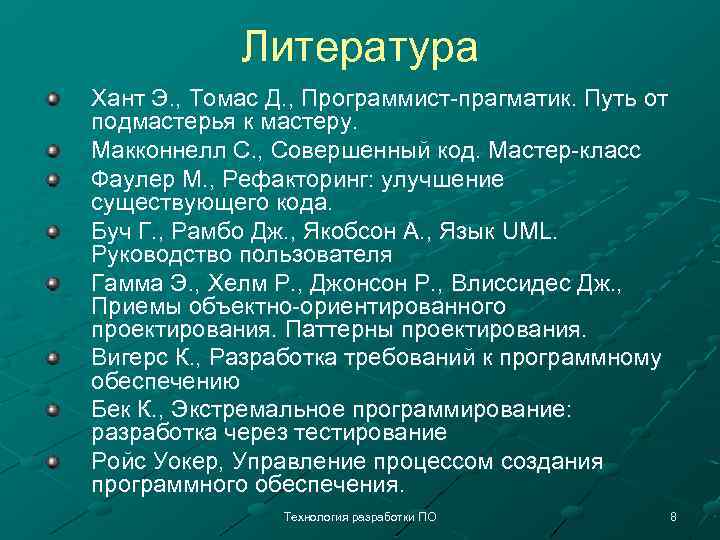 Литература

Хант Э., Томас Д., Программист-прагматик. Путь от подмастерья к мастеру.

Макконнелл С., Совершенный код. Мастер-класс

Фаулер М., Рефакторинг: улучшение существующего кода.

Буч Г., Рамбо Дж., Якобсон А., Язык UML. Руководство пользователя

Гамма Э., Хелм Р., Джонсон Р., Влиссидес Дж., Приемы объектно-ориентированного проектирования. Паттерны проектирования.

Вигерс К., Разработка требований к программному обеспечению

Бек К., Экстремальное программирование: разработка через тестирование

Ройс Уокер, Управление процессом создания программного обеспечения.

Технология разработки ПО

8